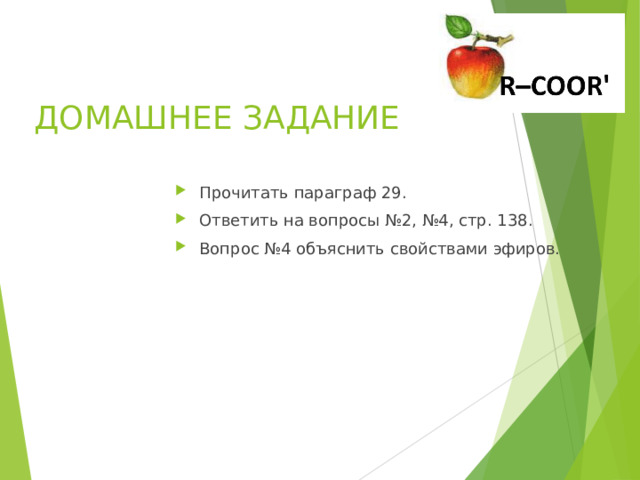 R–COOR'

ДОМАШНЕЕ ЗАДАНИЕ

Прочитать параграф 29.

Ответить на вопросы №2, №4, стр. 138.

Вопрос №4 объяснить свойствами эфиров.